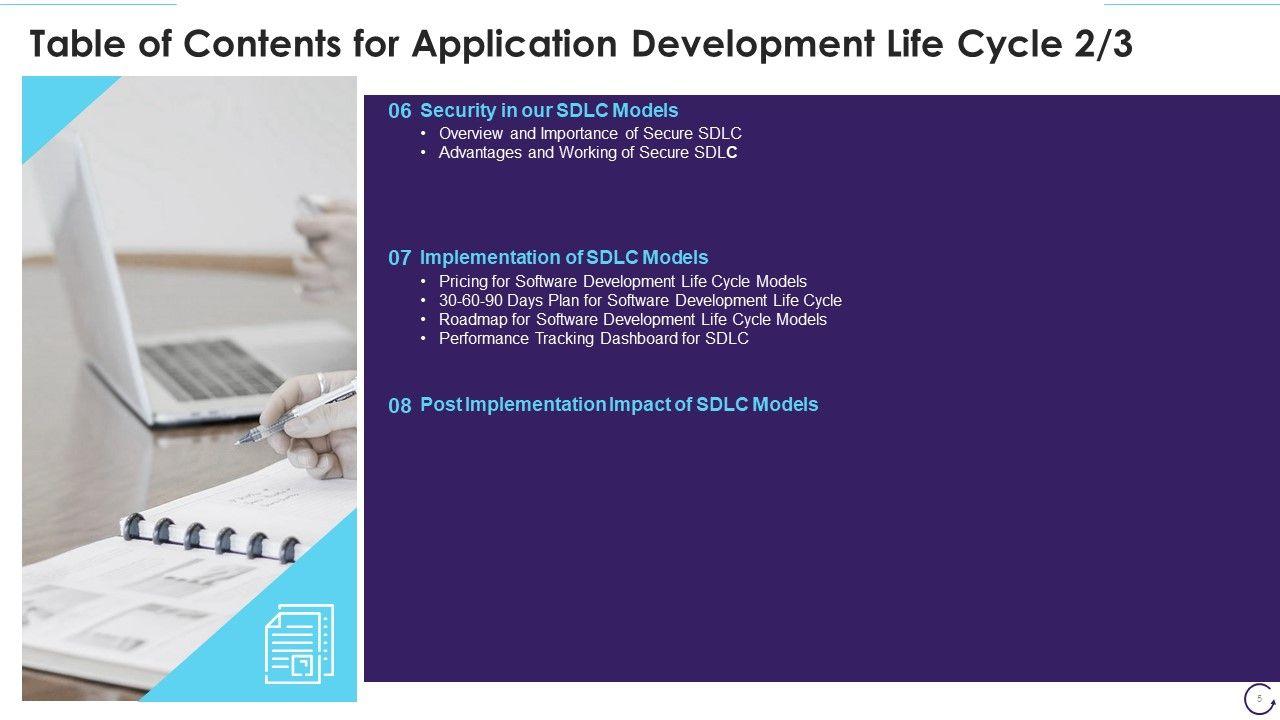 Table of Contents for Application Development Life Cycle 2/3

06 Security in our SDLC Models
• Overview and Importance of Secure SDLC
• Advantages and Working of Secure SDLC

07 Implementation of SDLC Models
• Pricing for Software Development Life Cycle Models
• 30-60-90 Days Plan for Software Development Life Cycle
• Roadmap for Software Development Life Cycle Models
• Performance Tracking Dashboard for SDLC

08 Post Implementation Impact of SDLC Models

5